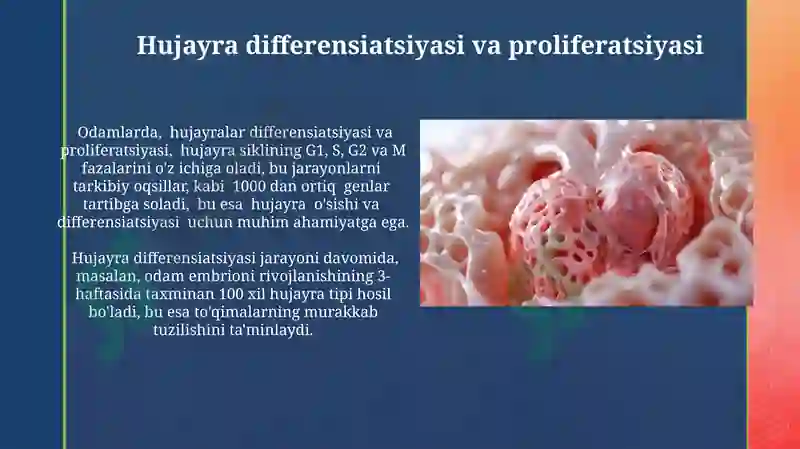 Hujayra differensiatsiyasi va proliferatsiyasi

Odamlarda, hujayralar differensiatsiyasi va proliferatsiyasi, hujayra siklining G1, S, G2 va M fazalarini o'z ichiga oladi, bu jarayonlarni tarkibiy oqsillar, kabi 1000 dan ortiq genlar tartibga soladi, bu esa hujayra o'sishi va differensiatsiyasi uchun muhim ahamiyatga ega.

Hujayra differensiatsiyasi jarayoni davomida, masalan, odam embrioni rivojlanishining 3-haftasida taxminan 100 xil hujayra tipi hosil bo'ladi, bu esa to'qimalarning murakkab tuzilishini ta'minlaydi.